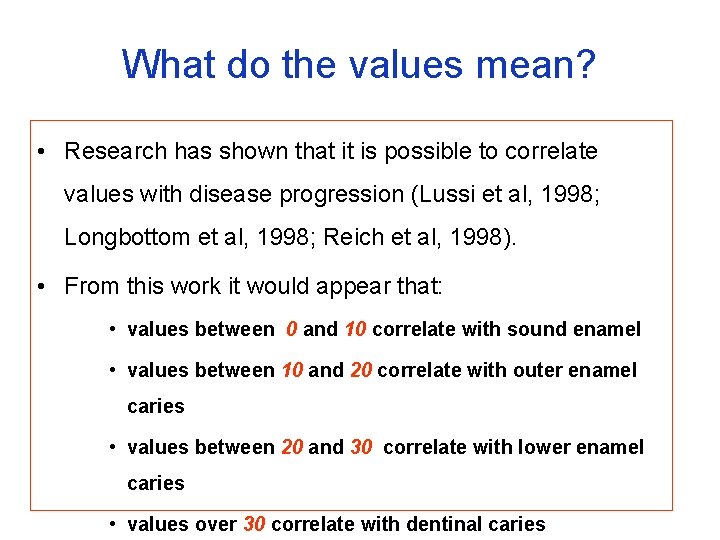 What do the values mean?

• Research has shown that it is possible to correlate values with disease progression (Lussi et al, 1998; Longbottom et al, 1998; Reich et al, 1998).

• From this work it would appear that:

• values between 0 and 10 correlate with sound enamel

• values between 10 and 20 correlate with outer enamel caries

• values between 20 and 30 correlate with lower enamel caries

• values over 30 correlate with dentinal caries